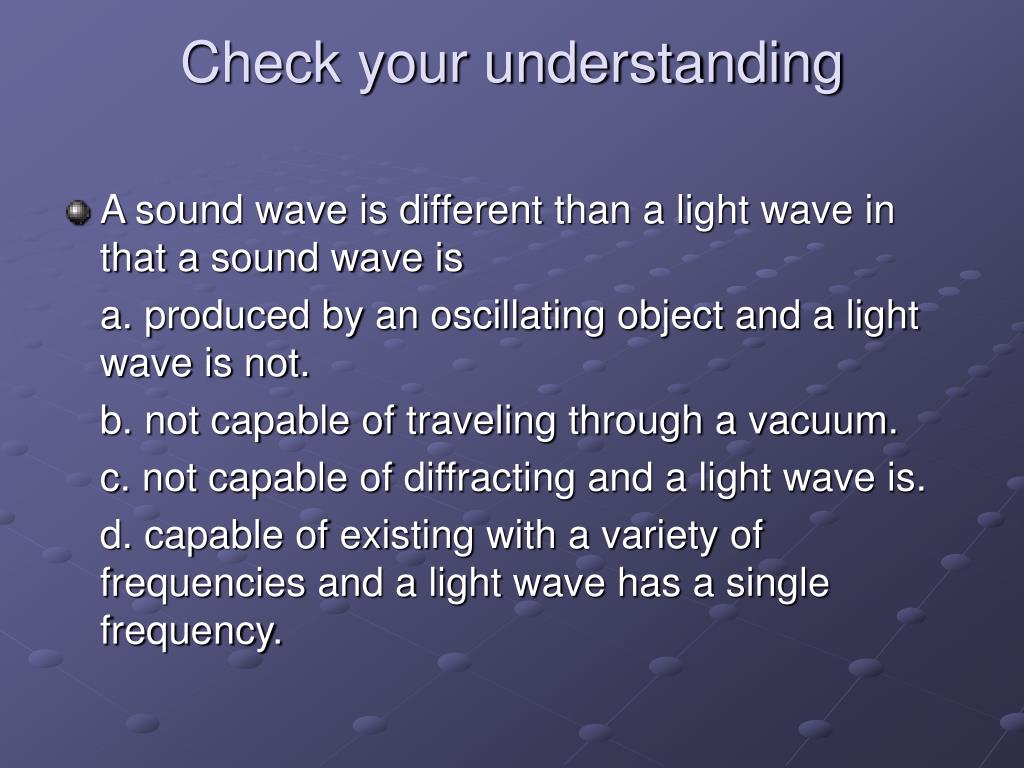 Check your understanding

A sound wave is different than a light wave in that a sound wave is

a. produced by an oscillating object and a light wave is not.

b. not capable of traveling through a vacuum.

c. not capable of diffracting and a light wave is.

d. capable of existing with a variety of frequencies and a light wave has a single frequency.